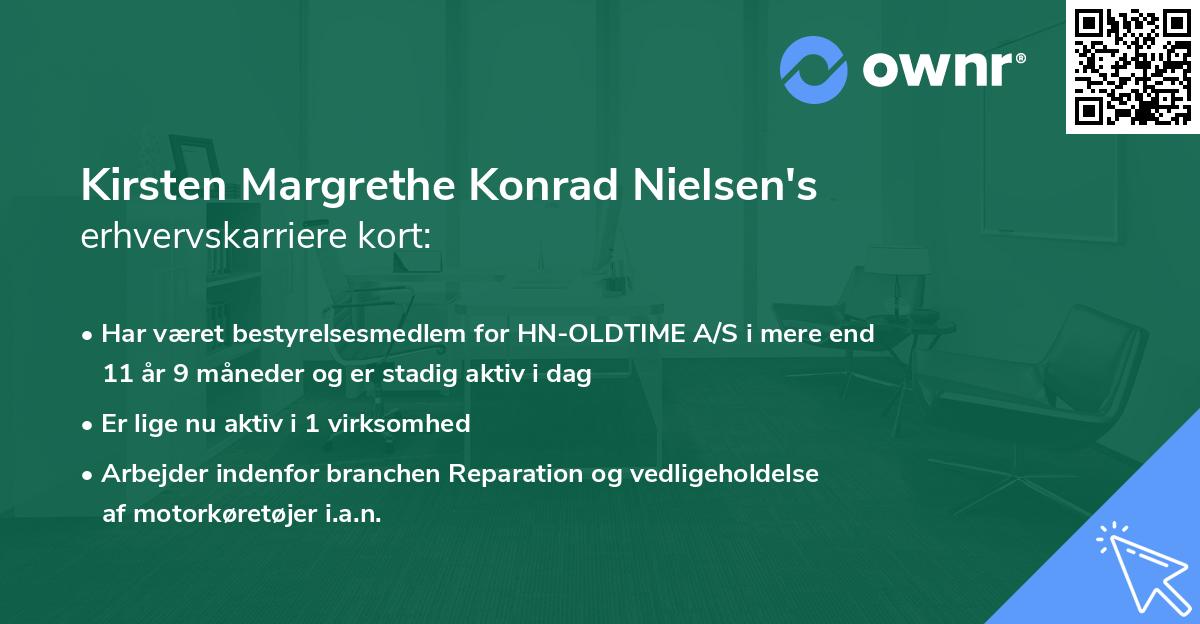 ownr®

Kirsten Margrethe Konrad Nielsen's
erhvervskarriere kort:

• Har været bestyrelsesmedlem for HN-OLDTIME A/S i mere end 11 år 9 måneder og er stadig aktiv i dag

• Er lige nu aktiv i 1 virksomhed

• Arbejder indenfor branchen Reparation og vedligeholdelse af motorkøretøjer i.a.n.